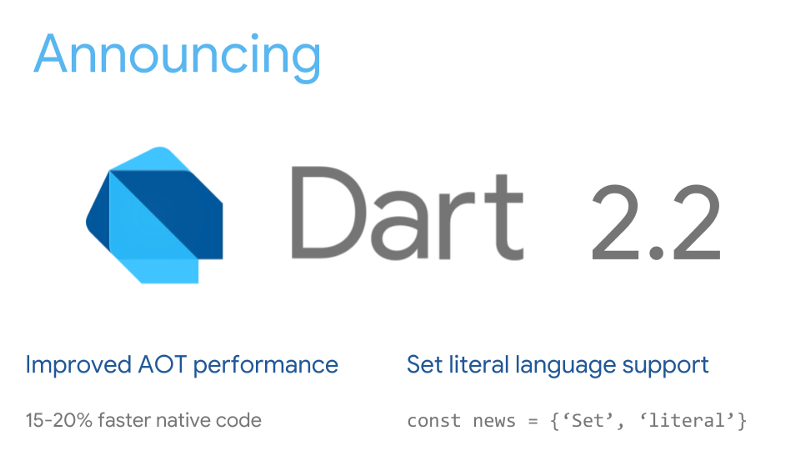 Announcing

Dart 2.2

Improved AOT performance

15-20% faster native code

Set literal language support

const news = {‘Set’, ‘literal’}